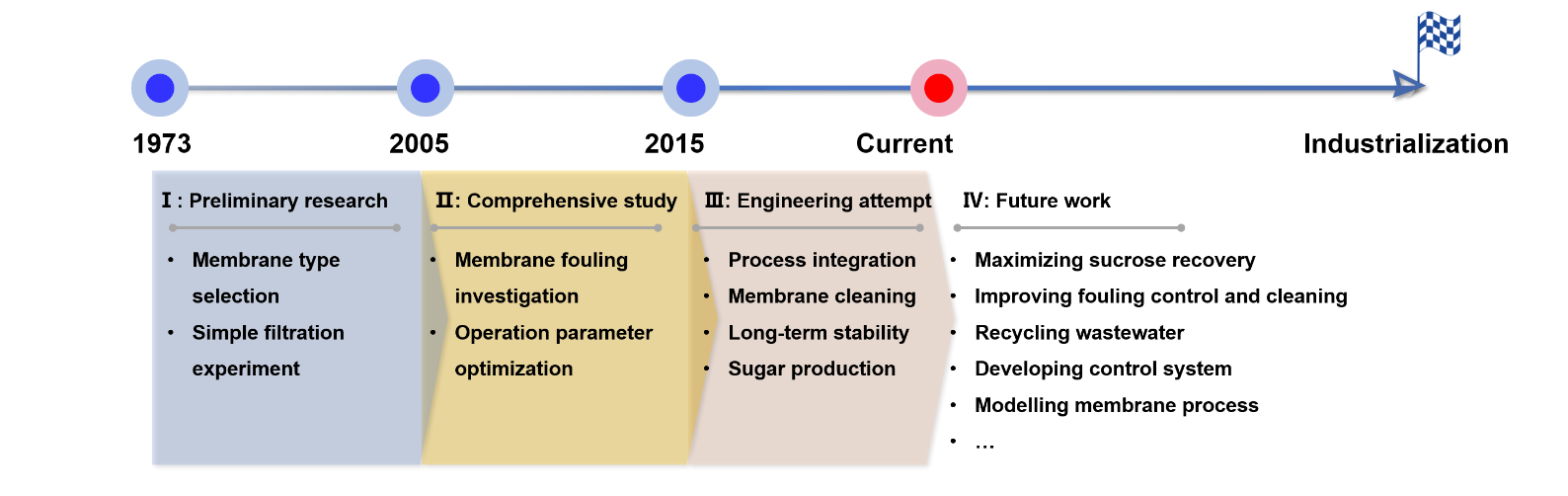 1973

2005

2015

Current

Industrialization

Ⅰ: Preliminary research

• Membrane type selection
• Simple filtration experiment

Ⅱ: Comprehensive study

• Membrane fouling investigation
• Operation parameter optimization

Ⅲ: Engineering attempt

• Process integration
• Membrane cleaning
• Long-term stability
• Sugar production

Ⅳ: Future work

• Maximizing sucrose recovery
• Improving fouling control and cleaning
• Recycling wastewater
• Developing control system
• Modelling membrane process
• …